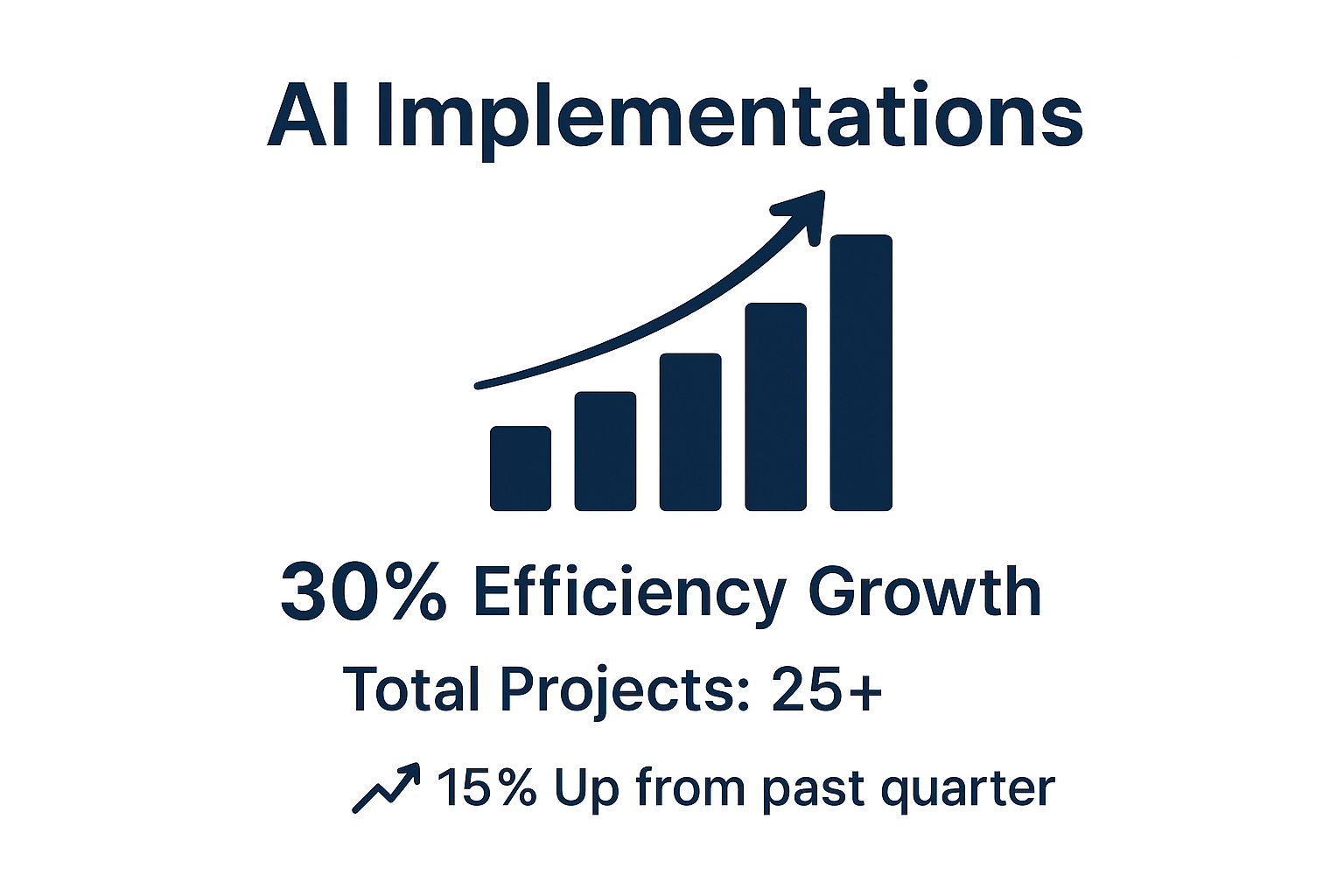 AI Implementations

30% Efficiency Growth

Total Projects: 25+

15% Up from past quarter